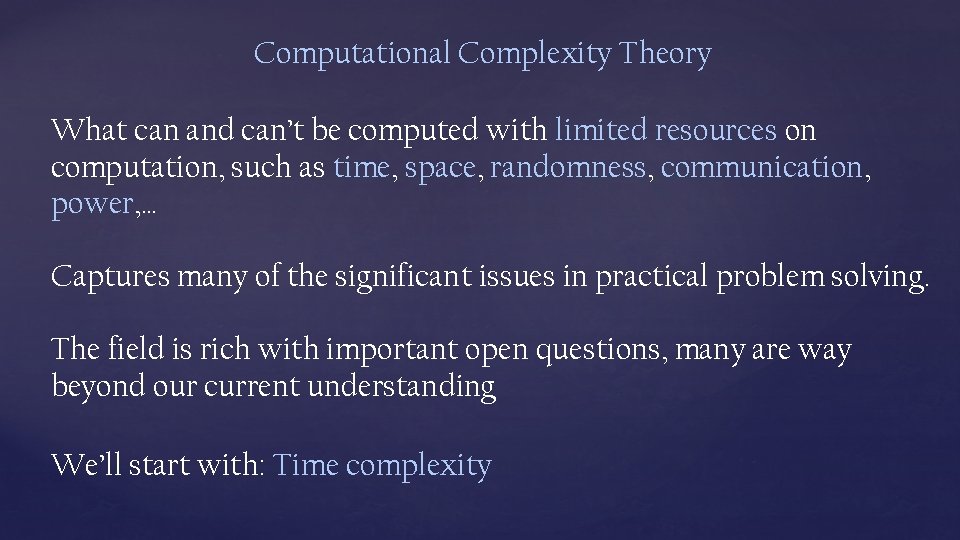 Computational Complexity Theory

What can and can't be computed with limited resources on computation, such as time, space, randomness, communication, power,…

Captures many of the significant issues in practical problem solving.

The field is rich with important open questions, many are way beyond our current understanding

We'll start with: Time complexity